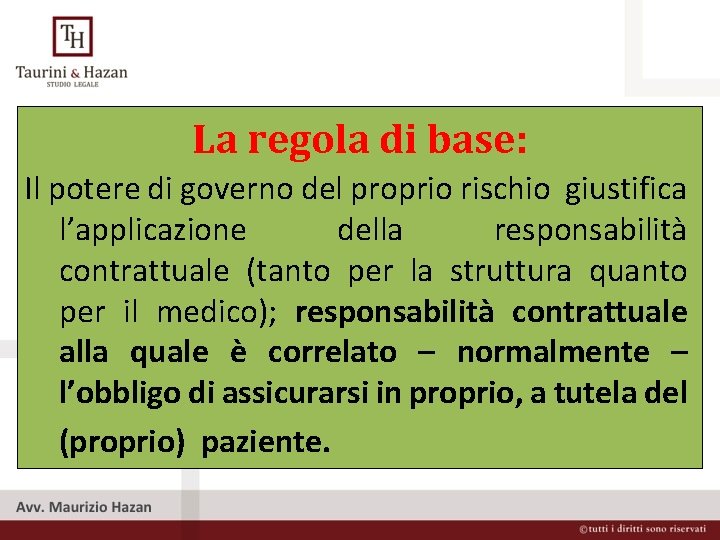 TH

Taurini & Hazan
STUDIO LEGALE

La regola di base:

Il potere di governo del proprio rischio giustifica l'applicazione della responsabilità contrattuale (tanto per la struttura quanto per il medico); responsabilità contrattuale alla quale è correlato – normalmente – l'obbligo di assicurarsi in proprio, a tutela del (proprio) paziente.

Avv. Maurizio Hazan

©tutti i diritti sono riservati